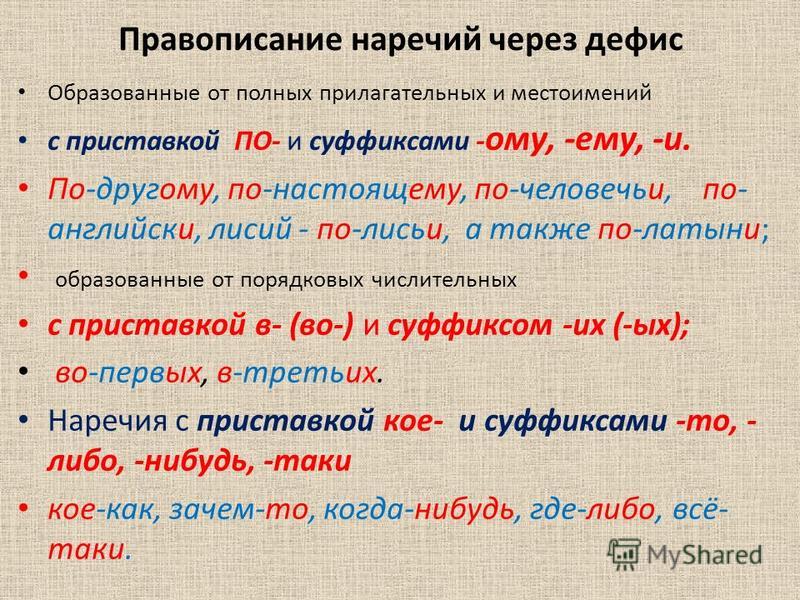 Правописание наречий через дефис

• Образованные от полных прилагательных и местоимений

• с приставкой ПО- и суффиксами -ому, -ему, -и.

• По-другому, по-настоящему, по-человечьи, по-английски, лисий - по-лисьи, а также по-латыни;

• образованные от порядковых числительных

• с приставкой в- (во-) и суффиксом -их (-ых);

• во-первых, в-третьих.

• Наречия с приставкой кое- и суффиксами -то, -либо, -нибудь, -таки

• кое-как, зачем-то, когда-нибудь, где-либо, всё-таки.

MyShared